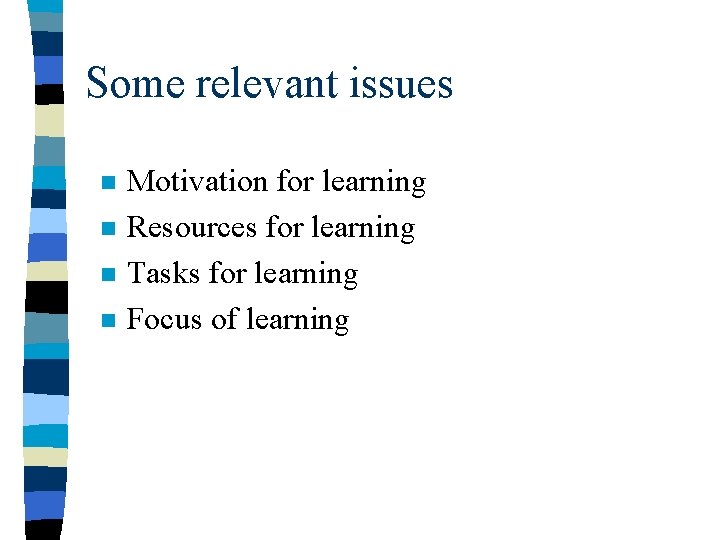 Some relevant issues

- Motivation for learning
- Resources for learning
- Tasks for learning
- Focus of learning